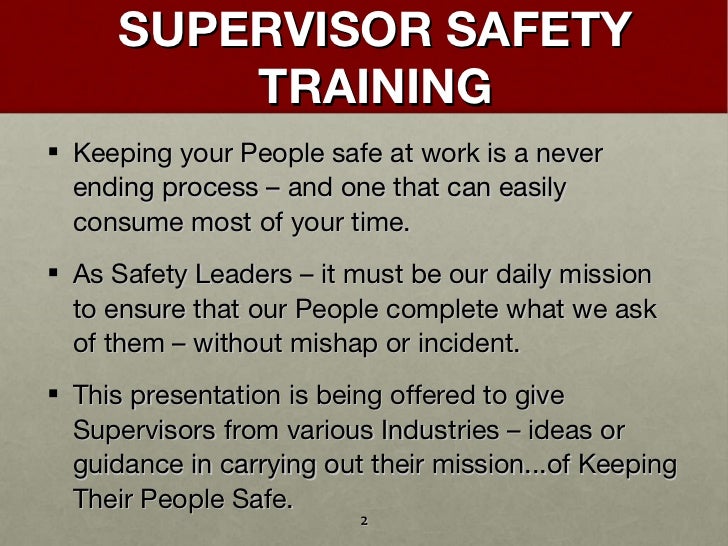 SUPERVISOR SAFETY TRAINING

▪ Keeping your People safe at work is a never ending process – and one that can easily consume most of your time.

▪ As Safety Leaders – it must be our daily mission to ensure that our People complete what we ask of them – without mishap or incident.

▪ This presentation is being offered to give Supervisors from various Industries – ideas or guidance in carrying out their mission...of Keeping Their People Safe.

2